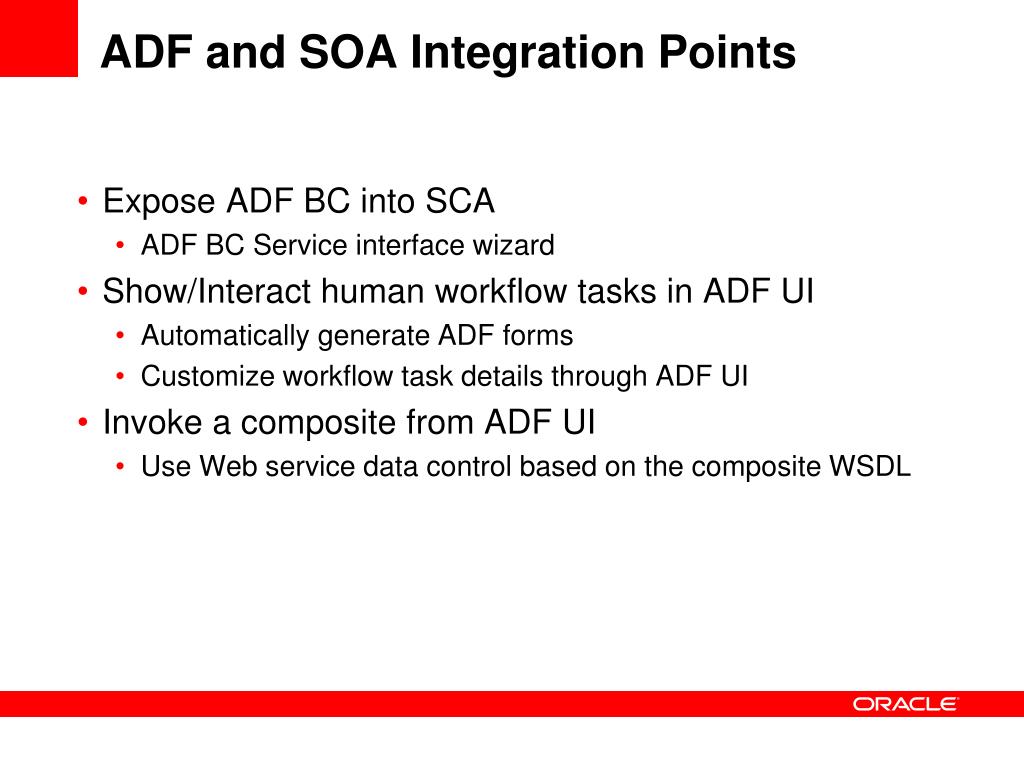 ADF and SOA Integration Points

• Expose ADF BC into SCA
  • ADF BC Service interface wizard
• Show/Interact human workflow tasks in ADF UI
  • Automatically generate ADF forms
  • Customize workflow task details through ADF UI
• Invoke a composite from ADF UI
  • Use Web service data control based on the composite WSDL

ORACLE